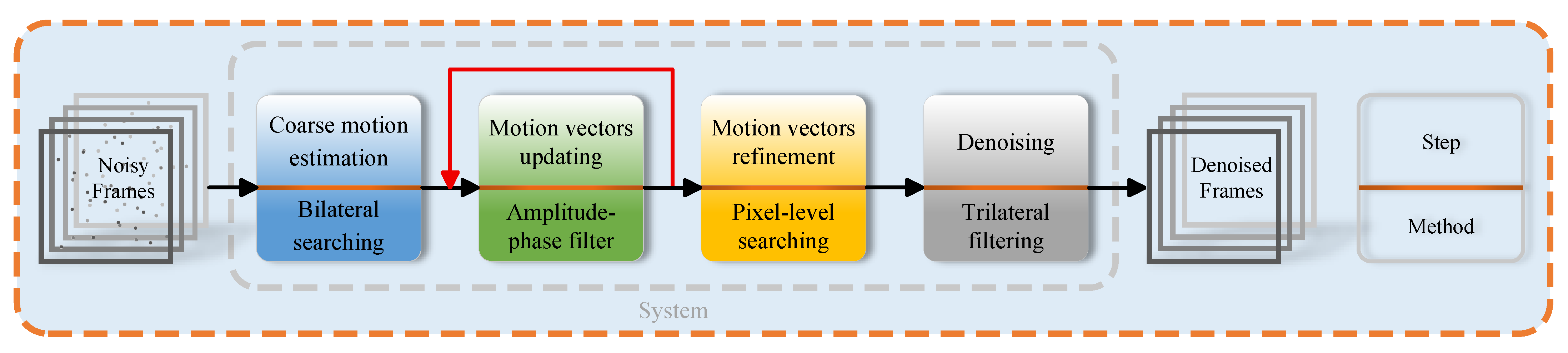 Noisy Frames

Coarse motion estimation

Bilateral searching

Motion vectors updating

Amplitude-phase filter

Motion vectors refinement

Pixel-level searching

Denoising

Trilateral filtering

Denoised Frames

Step

Method

System